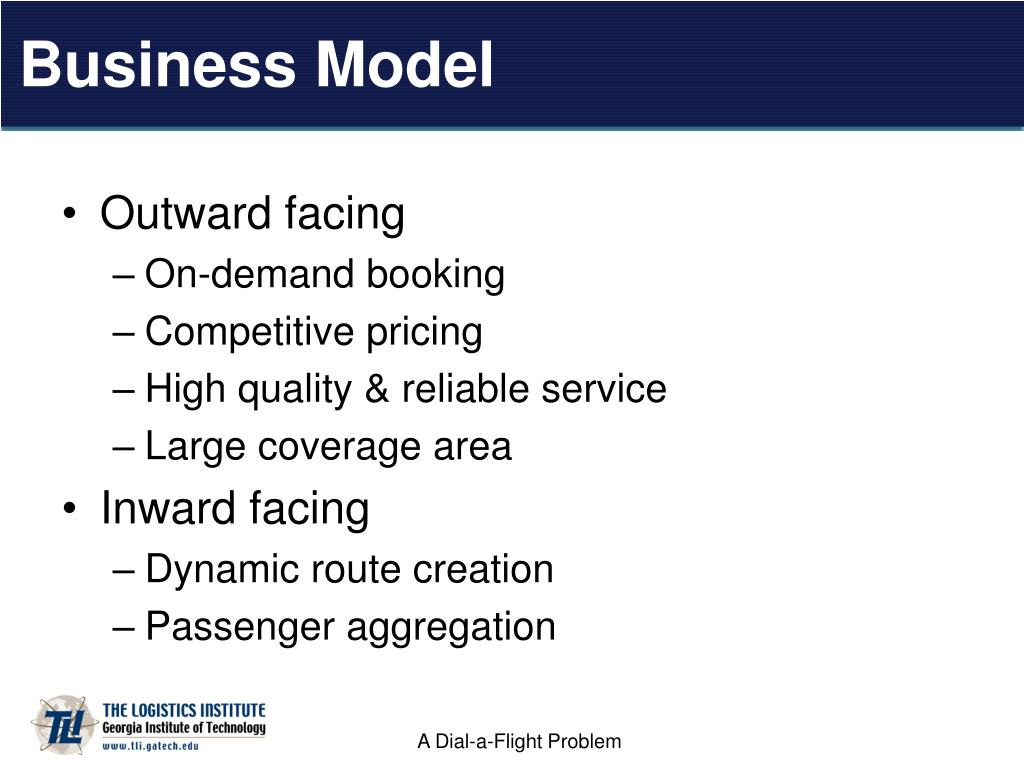 Business Model

• Outward facing
– On-demand booking
– Competitive pricing
– High quality & reliable service
– Large coverage area
• Inward facing
– Dynamic route creation
– Passenger aggregation

TLI
THE LOGISTICS INSTITUTE
Georgia Institute of Technology
www.tli.gatech.edu

A Dial-a-Flight Problem